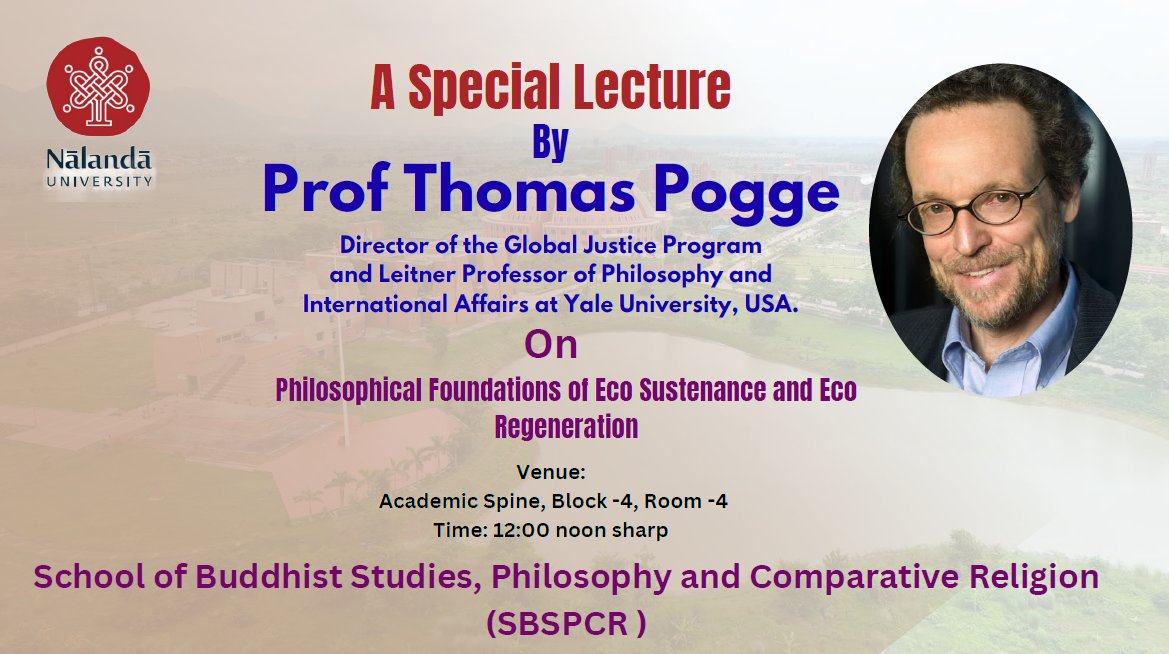 Nālandā UNIVERSITY

A Special Lecture
By
Prof Thomas Pogge
Director of the Global Justice Program and Leitner Professor of Philosophy and International Affairs at Yale University, USA.

On
Philosophical Foundations of Eco Sustenance and Eco Regeneration

Venue:
Academic Spine, Block -4, Room -4
Time: 12:00 noon sharp

School of Buddhist Studies, Philosophy and Comparative Religion (SBSPCR )